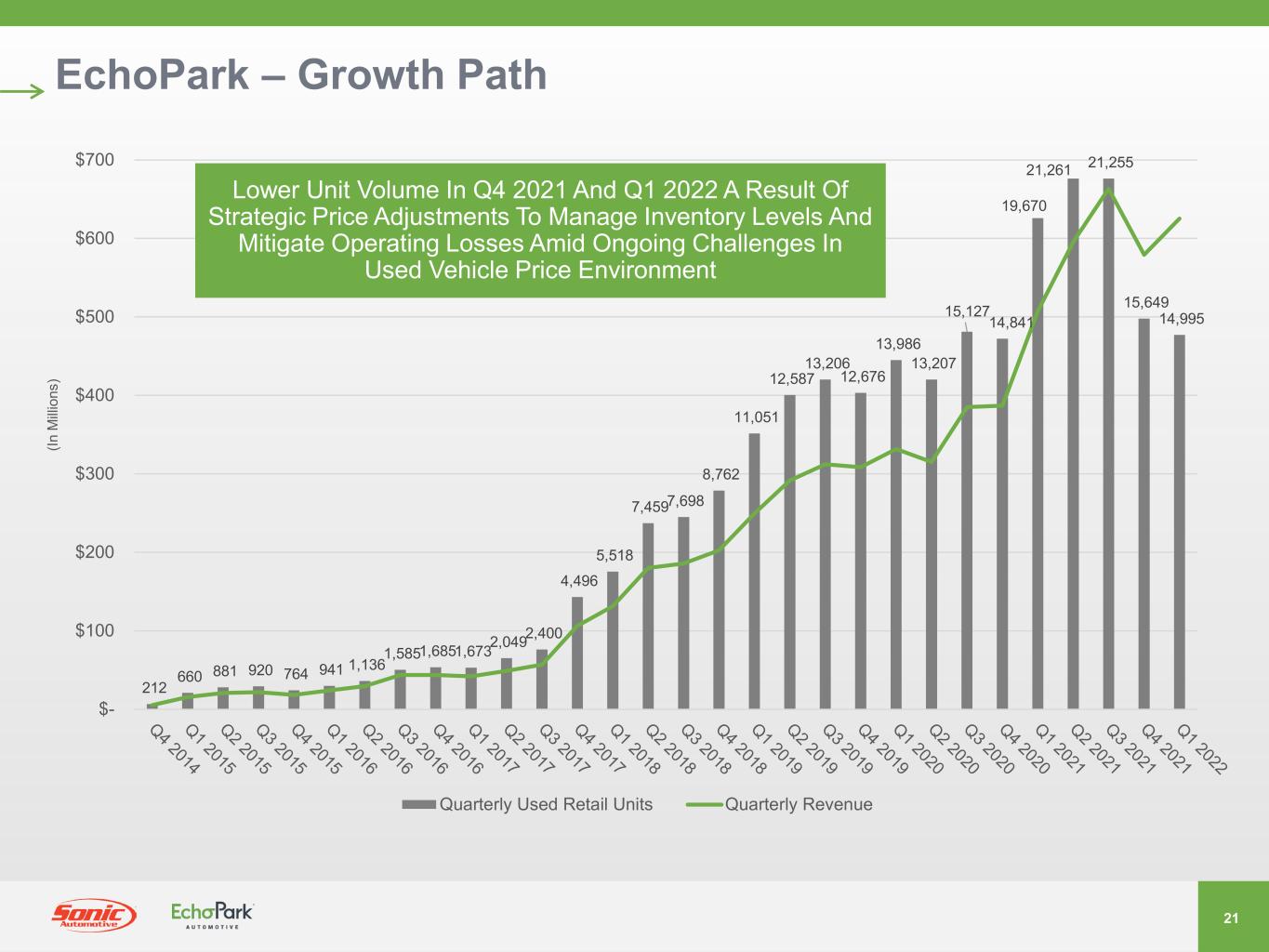 EchoPark – Growth Path

Lower Unit Volume In Q4 2021 And Q1 2022 A Result Of Strategic Price Adjustments To Manage Inventory Levels And Mitigate Operating Losses Amid Ongoing Challenges In Used Vehicle Price Environment

(In Millions)

$700
$600
$500
$400
$300
$200
$100
$-

212 660 881 920 764 941 1,136 1,585 1,685 1,673 2,049 2,400 4,496 5,518 7,459 7,698 8,762 11,051 12,587 13,206 12,676 13,986 13,207 15,127 14,841 19,670 21,261 21,255 15,649 14,995

Q4 2014 Q1 2015 Q2 2015 Q3 2015 Q4 2015 Q1 2016 Q2 2016 Q3 2016 Q4 2016 Q1 2017 Q2 2017 Q3 2017 Q4 2017 Q1 2018 Q2 2018 Q3 2018 Q4 2018 Q1 2019 Q2 2019 Q3 2019 Q4 2019 Q1 2020 Q2 2020 Q3 2020 Q4 2020 Q1 2021 Q2 2021 Q3 2021 Q4 2021 Q1 2022

Quarterly Used Retail Units Quarterly Revenue

Sonic Automotive EchoPark AUTOMOTIVE

21